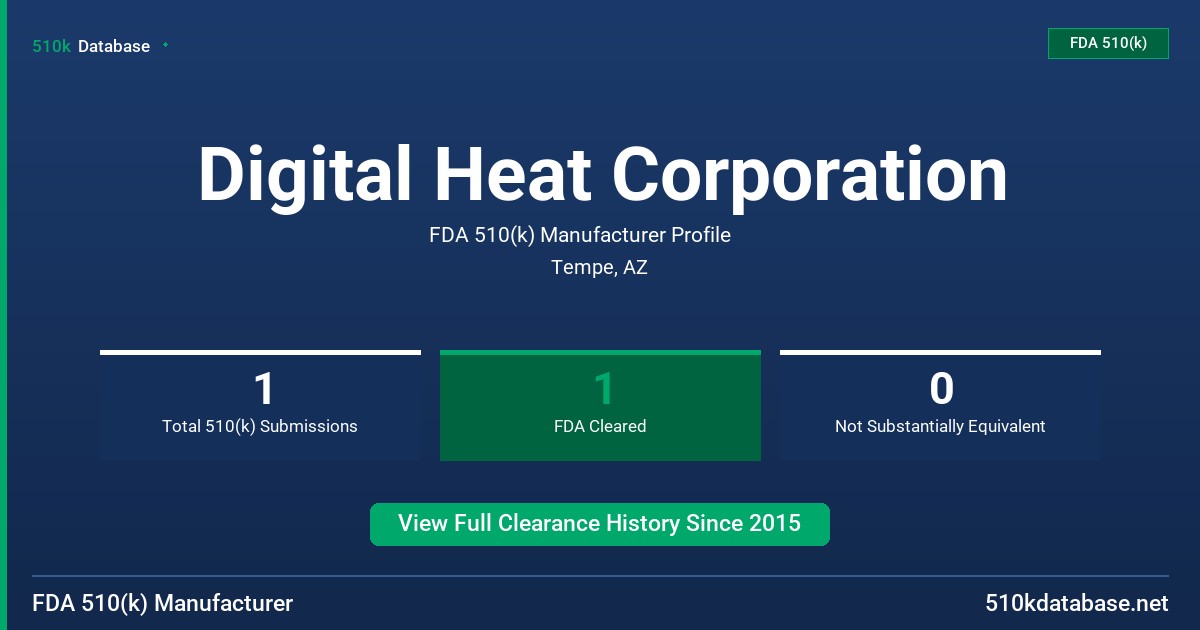 510k Database

FDA 510(k)

Digital Heat Corporation

FDA 510(k) Manufacturer Profile

Tempe, AZ

1
Total 510(k) Submissions

1
FDA Cleared

0
Not Substantially Equivalent

View Full Clearance History Since 2015

FDA 510(k) Manufacturer

510kdatabase.net